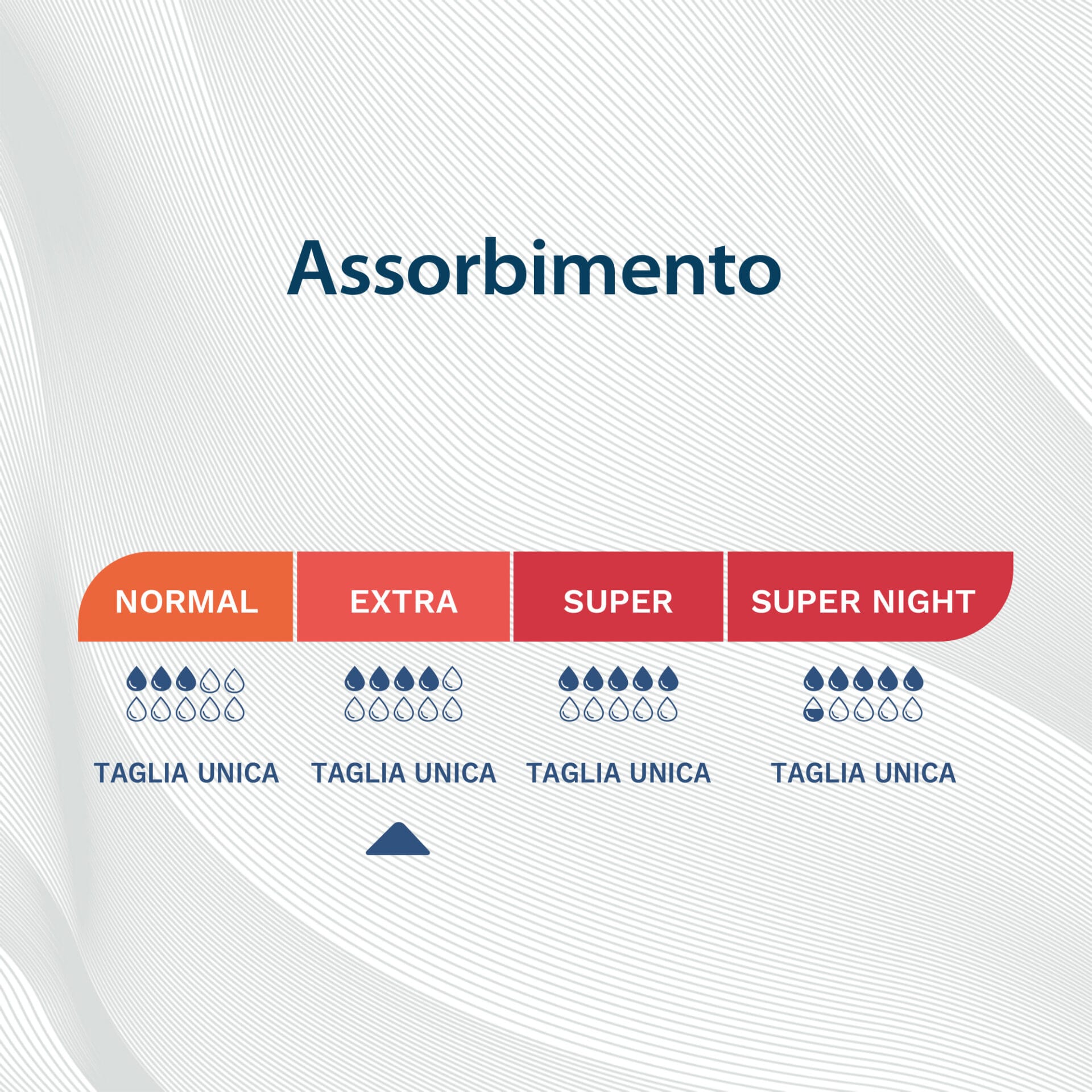 Assorbimento

| NORMAL | EXTRA | SUPER | SUPER NIGHT |
|---|---|---|---|
| TAGLIA UNICA | TAGLIA UNICA | TAGLIA UNICA | TAGLIA UNICA |